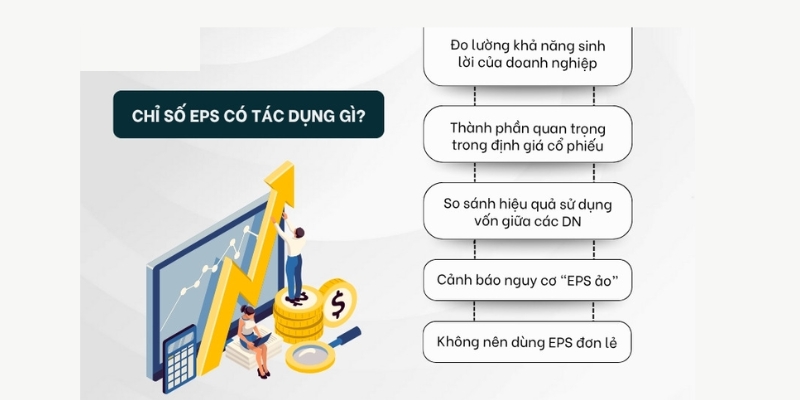 CHỈ SỐ EPS CÓ TÁC DỤNG GÌ?

Đo lường khả năng sinh lời của doanh nghiệp

Thành phần quan trọng trong định giá cổ phiếu

So sánh hiệu quả sử dụng vốn giữa các DN

Cảnh báo nguy cơ “EPS ảo”

Không nên dùng EPS đơn lẻ

$